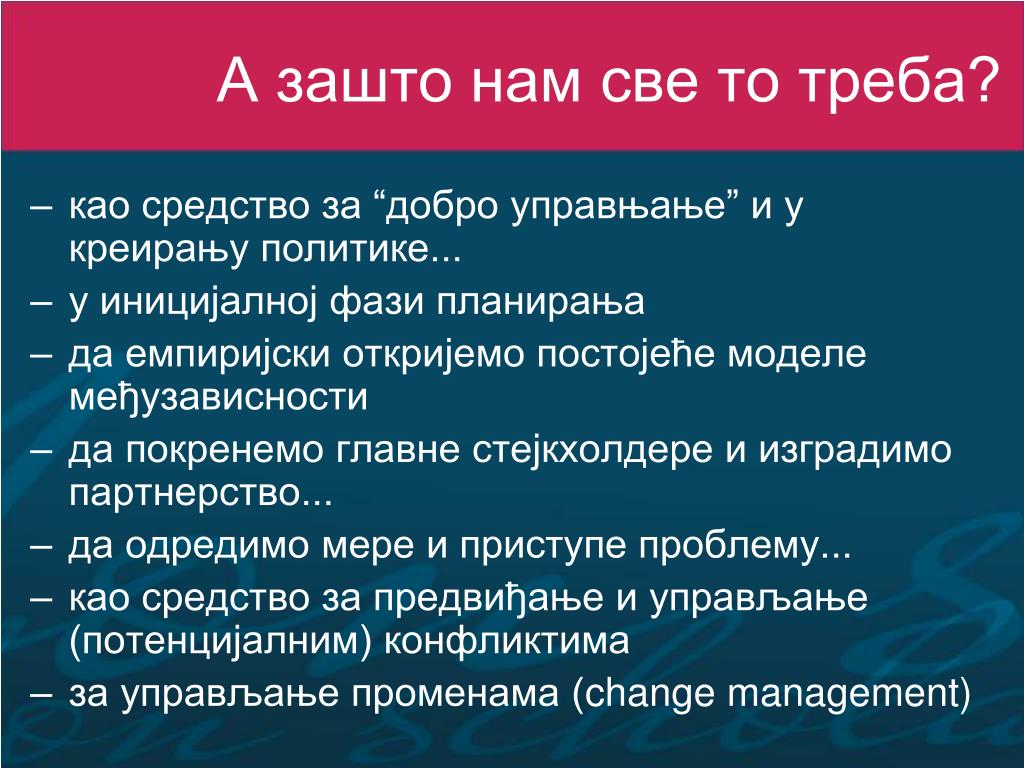 А зашто нам све то треба?

– као средство за “добро управњање” и у креирању политике...
– у иницијалној фази планирања
– да емпиријски откријемо постојеће моделе међузависности
– да покренемо главне стејкхолдере и изградимо партнерство...
– да одредимо мере и приступе проблему...
– као средство за предвиђање и управљање (потенцијалним) конфликтима
– за управљање променама (change management)